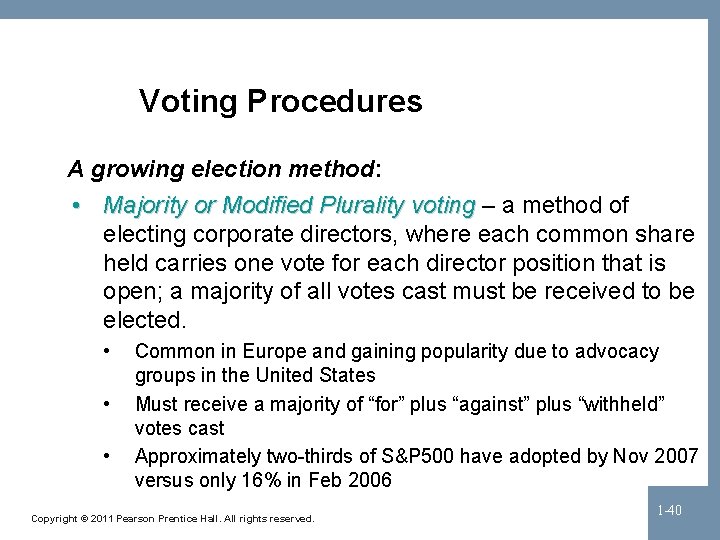 Voting Procedures

A growing election method:

• Majority or Modified Plurality voting – a method of electing corporate directors, where each common share held carries one vote for each director position that is open; a majority of all votes cast must be received to be elected.

• Common in Europe and gaining popularity due to advocacy groups in the United States

• Must receive a majority of “for” plus “against” plus “withheld” votes cast

• Approximately two-thirds of S&P500 have adopted by Nov 2007 versus only 16% in Feb 2006

Copyright © 2011 Pearson Prentice Hall. All rights reserved.

1-40